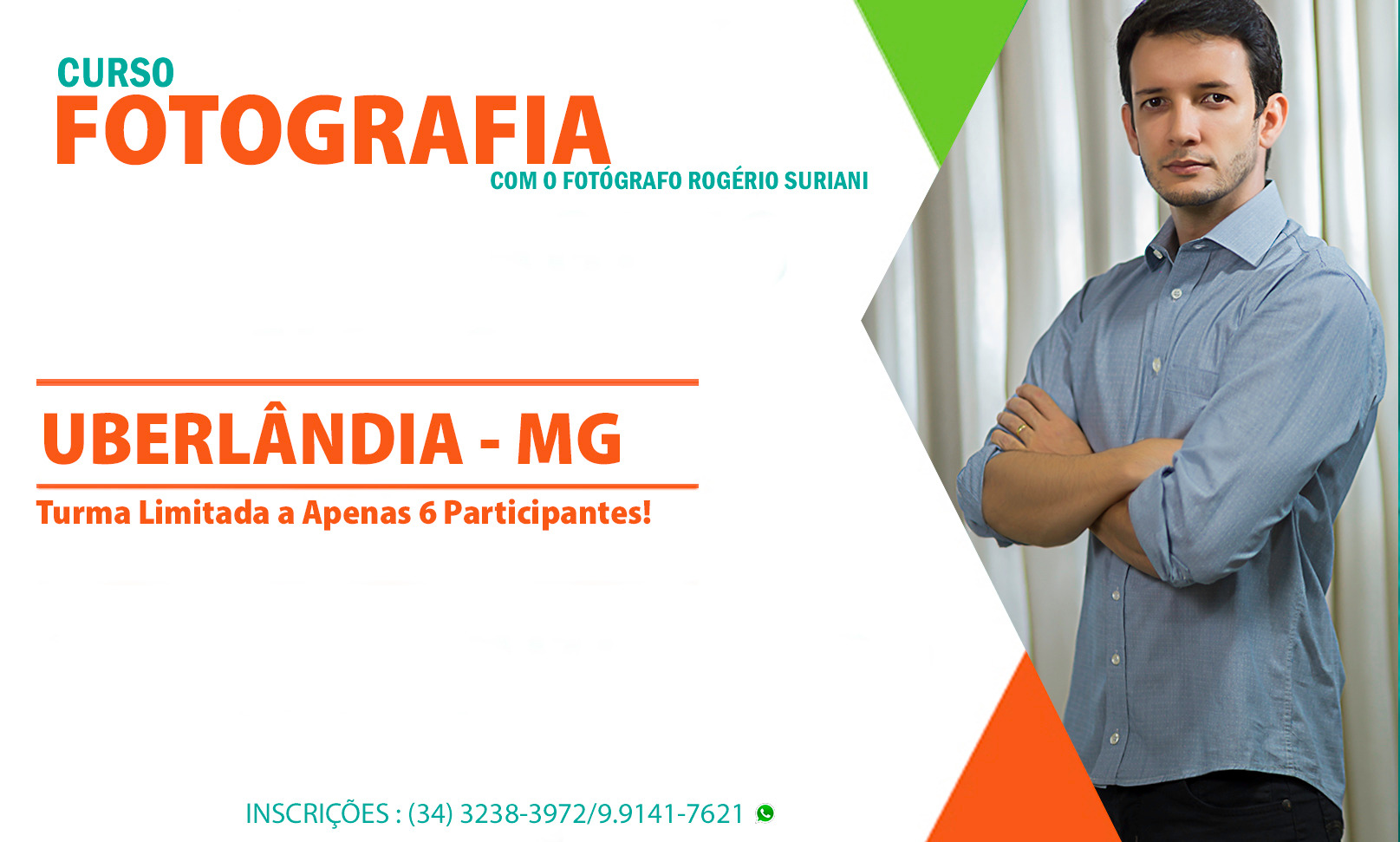 CURSO
FOTOGRAFIA
COM O FOTÓGRAFO ROGÉRIO SURIANI

UBERLÂNDIA - MG
Turma Limitada a Apenas 6 Participantes!

INSCRIÇÕES : (34) 3238-3972/9.9141-7621